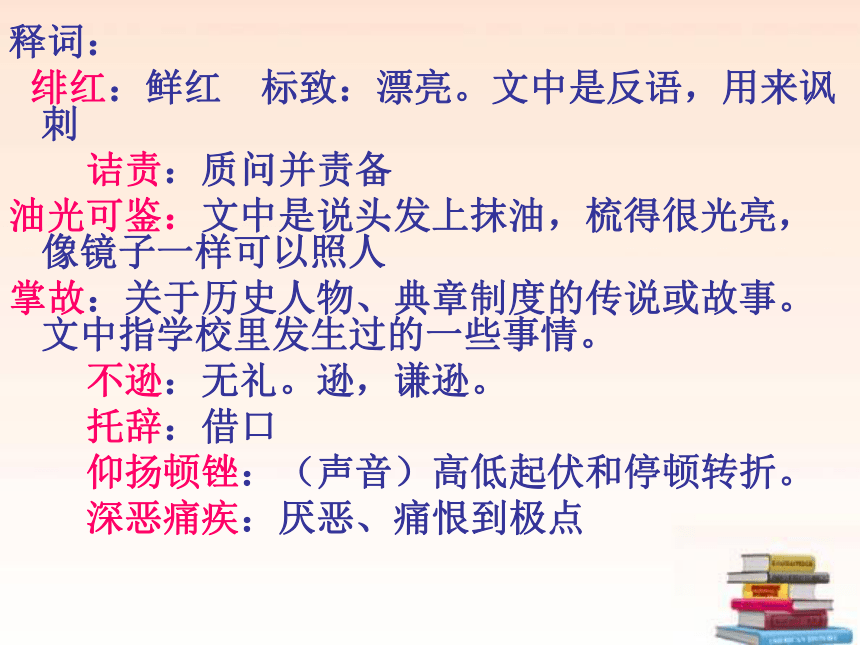 释词：

绯红：鲜红　标致：漂亮。文中是反语，用来讽刺

诘责：质问并责备

油光可鉴：文中是说头发上抹油，梳得很光亮，像镜子一样可以照人

掌故：关于历史人物、典章制度的传说或故事。文中指学校里发生过的一些事情。

不逊：无礼。逊，谦逊。

托辞：借口

仰扬顿锉：（声音）高低起伏和停顿转折。

深恶痛疾：厌恶、痛恨到极点